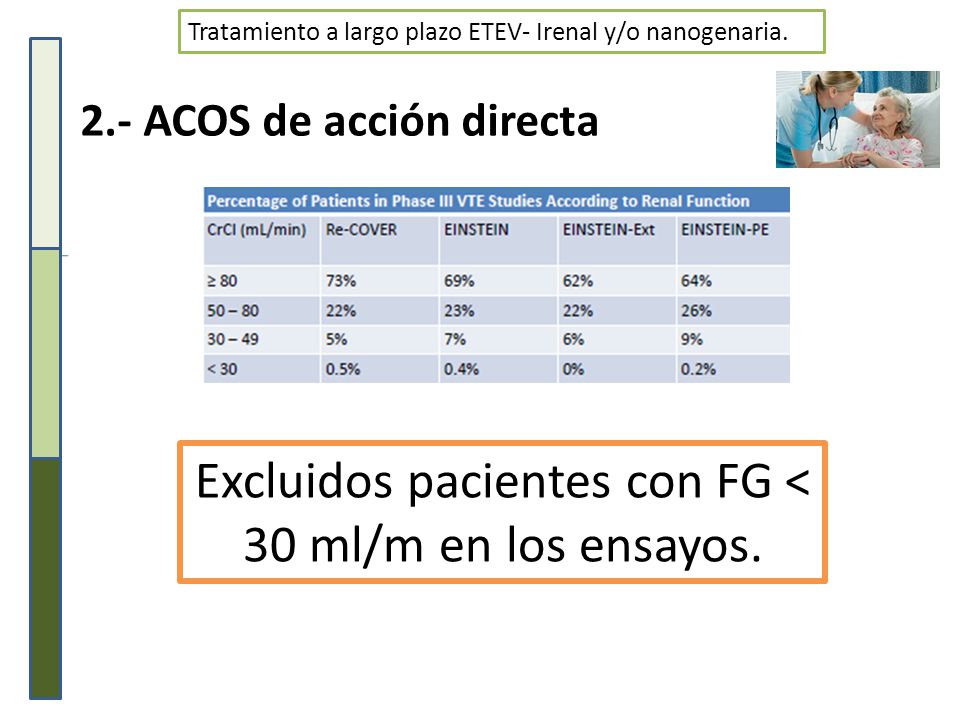 Tratamiento a largo plazo ETEV- Irenal y/o nanogenaria.

2.- ACOS de acción directa

Percentage of Patients in Phase III VTE Studies According to Renal Function

| CrCl (mL/min) | Re-COVER | EINSTEIN | EINSTEIN-Ext | EINSTEIN-PE |
|---|---|---|---|---|
| ≥ 80 | 73% | 69% | 62% | 64% |
| 50 – 80 | 22% | 23% | 22% | 26% |
| 30 – 49 | 5% | 7% | 6% | 9% |
| < 30 | 0.5% | 0.4% | 0% | 0.2% |

Excluidos pacientes con FG < 30 ml/m en los ensayos.